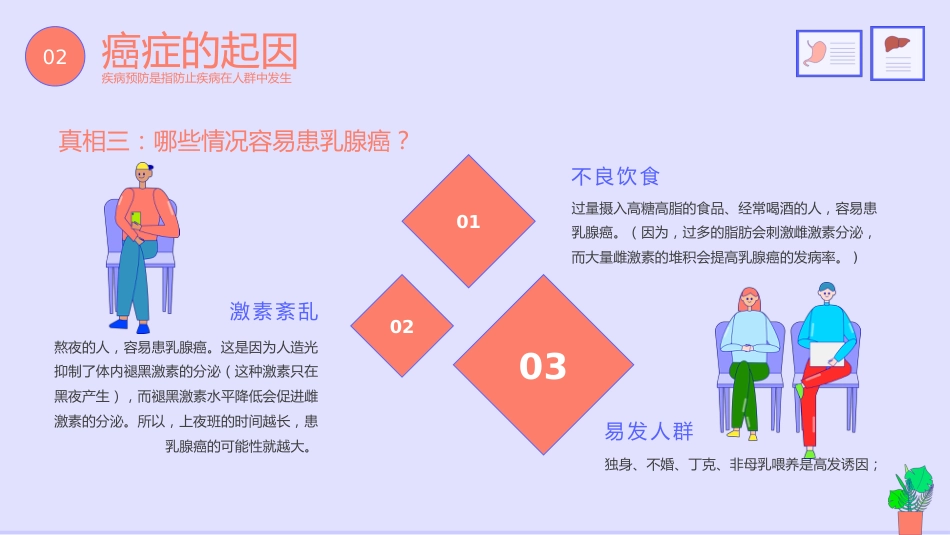 02 癌症的起因
疾病预防是指防止疾病在人群中发生

真相三：哪些情况容易患乳腺癌？

01

不良饮食

过量摄入高糖高脂的食品、经常喝酒的人，容易患乳腺癌。（因为，过多的脂肪会刺激雌激素分泌，而大量雌激素的堆积会提高乳腺癌的发病率。）

02

激素紊乱

熬夜的人，容易患乳腺癌。这是因为人造光抑制了体内褪黑激素的分泌（这种激素只在黑夜产生），而褪黑激素水平降低会促进雌激素的分泌。所以，上夜班的时间越长，患乳腺癌的可能性就越大。

03

易发人群

独身、不婚、丁克、非母乳喂养是高发诱因；